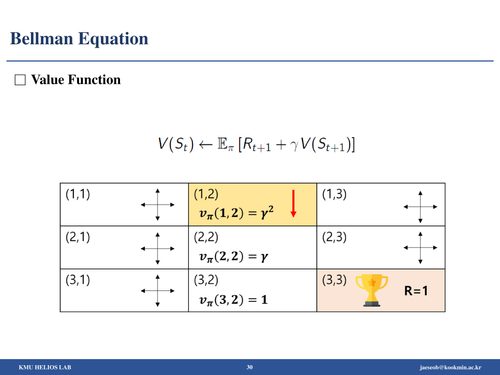 Bellman Equation

☐ Value Function

$V(S_t) \leftarrow \mathbb{E}_\pi [R_{t+1} + \gamma V(S_{t+1})]$

| (1,1) | (1,2) $v_\pi(1,2) = \gamma^2$ | (1,3) |
|---|---|---|
| (2,1) | (2,2) $v_\pi(2,2) = \gamma$ | (2,3) |
| (3,1) | (3,2) $v_\pi(3,2) = 1$ | (3,3) R=1 |

KMU HELIOS LAB 30 jaeseob@kookmin.ac.kr